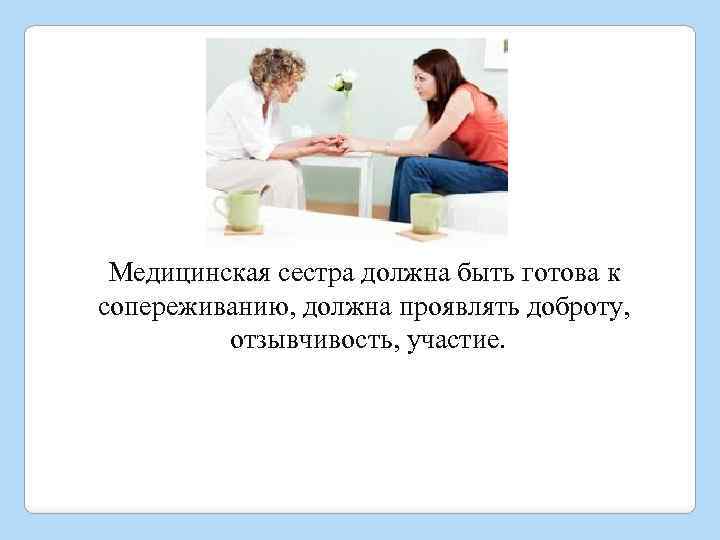 Медицинская сестра должна быть готова к сопереживанию, должна проявлять доброту, отзывчивость, участие.